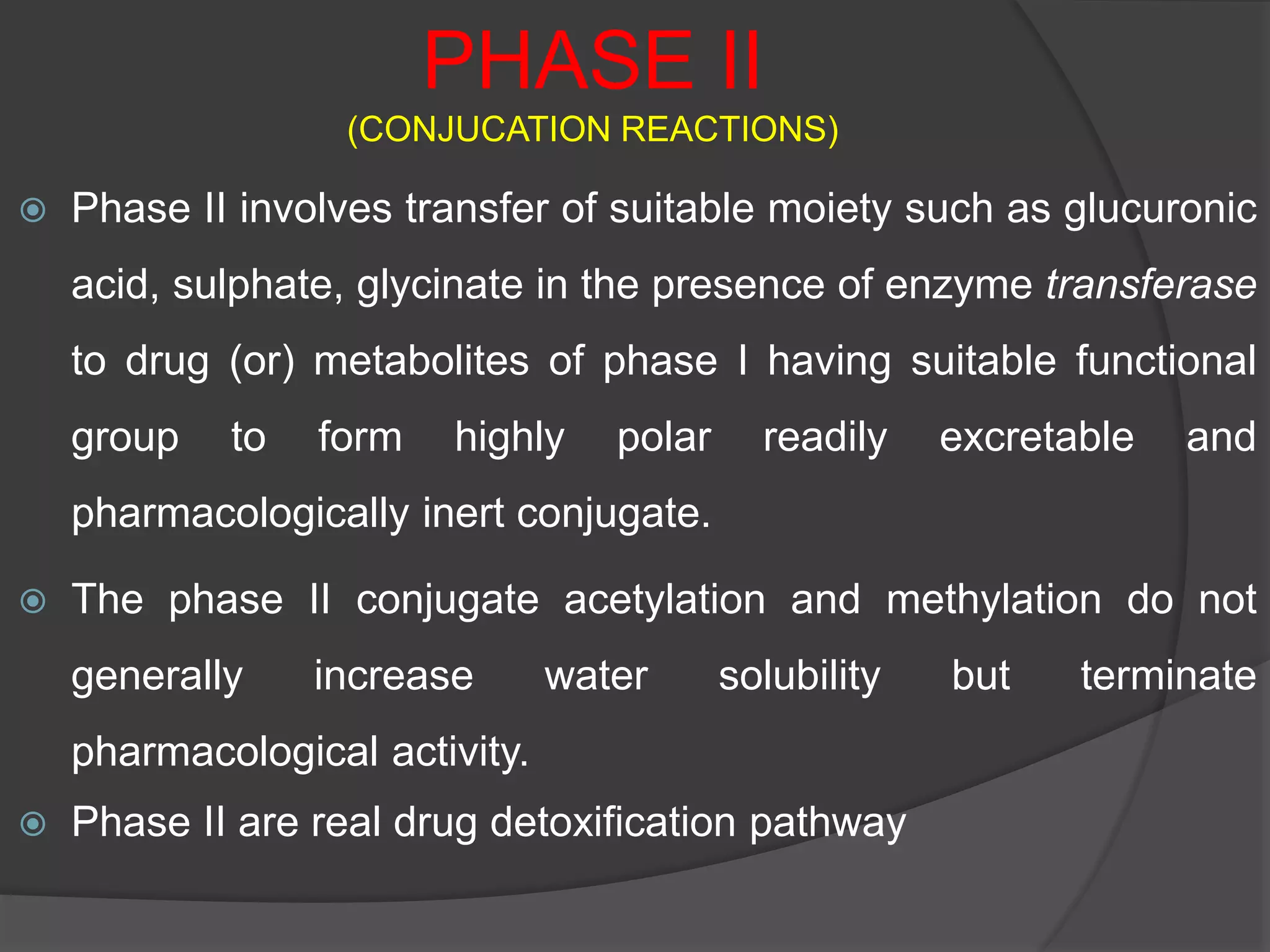 PHASE II
(CONJUCATION REACTIONS)

Phase II involves transfer of suitable moiety such as glucuronic acid, sulphate, glycinate in the presence of enzyme transferase to drug (or) metabolites of phase I having suitable functional group to form highly polar readily excretable and pharmacologically inert conjugate.

The phase II conjugate acetylation and methylation do not generally increase water solubility but terminate pharmacological activity.

Phase II are real drug detoxification pathway